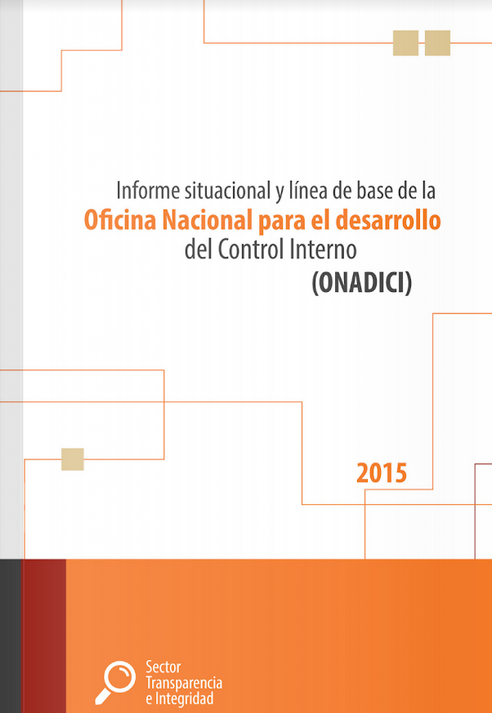 Informe situacional y línea de base de la
Oficina Nacional para el desarrollo
del Control Interno
(ONADICI)

2015

Sector
Transparencia
e Integridad